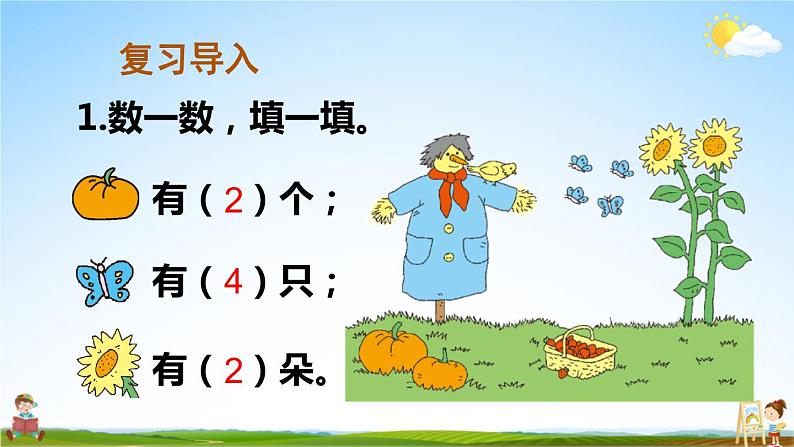 复习导入

1.数一数，填一填。

有（2）个；

有（4）只；

有（2）朵。